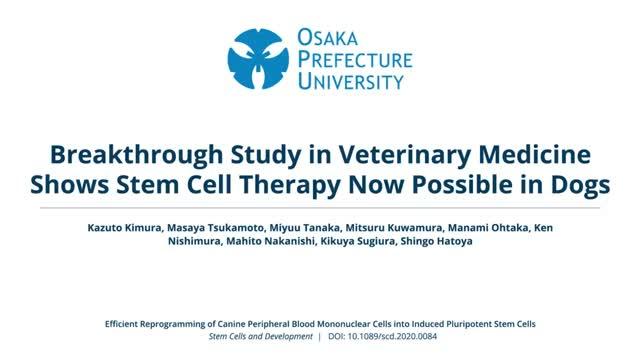 OSAKA PREFECTURE UNIVERSITY

Breakthrough Study in Veterinary Medicine Shows Stem Cell Therapy Now Possible in Dogs

Kazuto Kimura, Masaya Tsukamoto, Miyuu Tanaka, Mitsuru Kuwamura, Manami Ohtaka, Ken Nishimura, Mahito Nakanishi, Kikuya Sugiura, Shingo Hatoya

Efficient Reprogramming of Canine Peripheral Blood Mononuclear Cells into Induced Pluripotent Stem Cells
Stem Cells and Development | DOI: 10.1089/scd.2020.0084